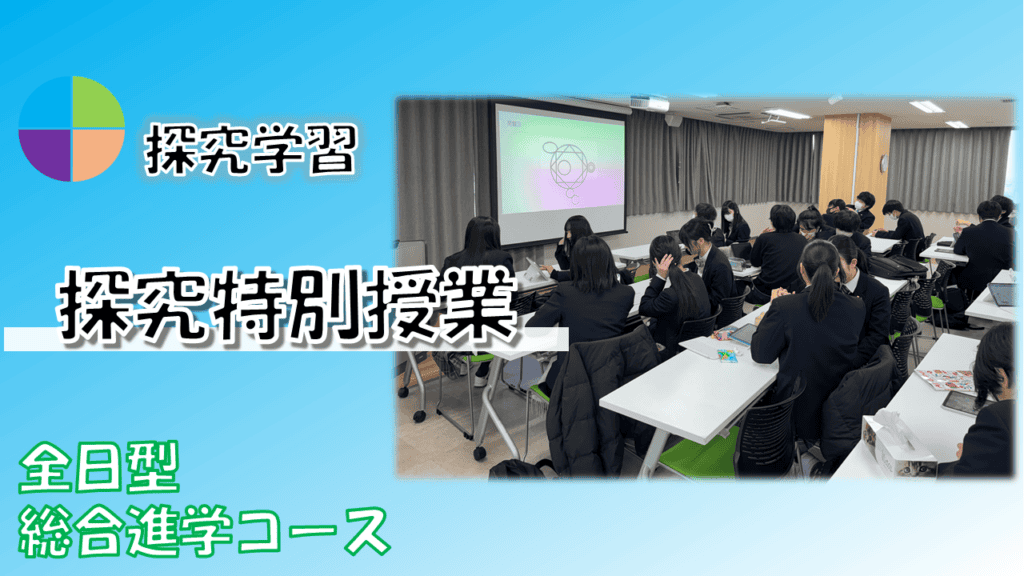 探究学習

探究特別授業

全日型
総合進学コース